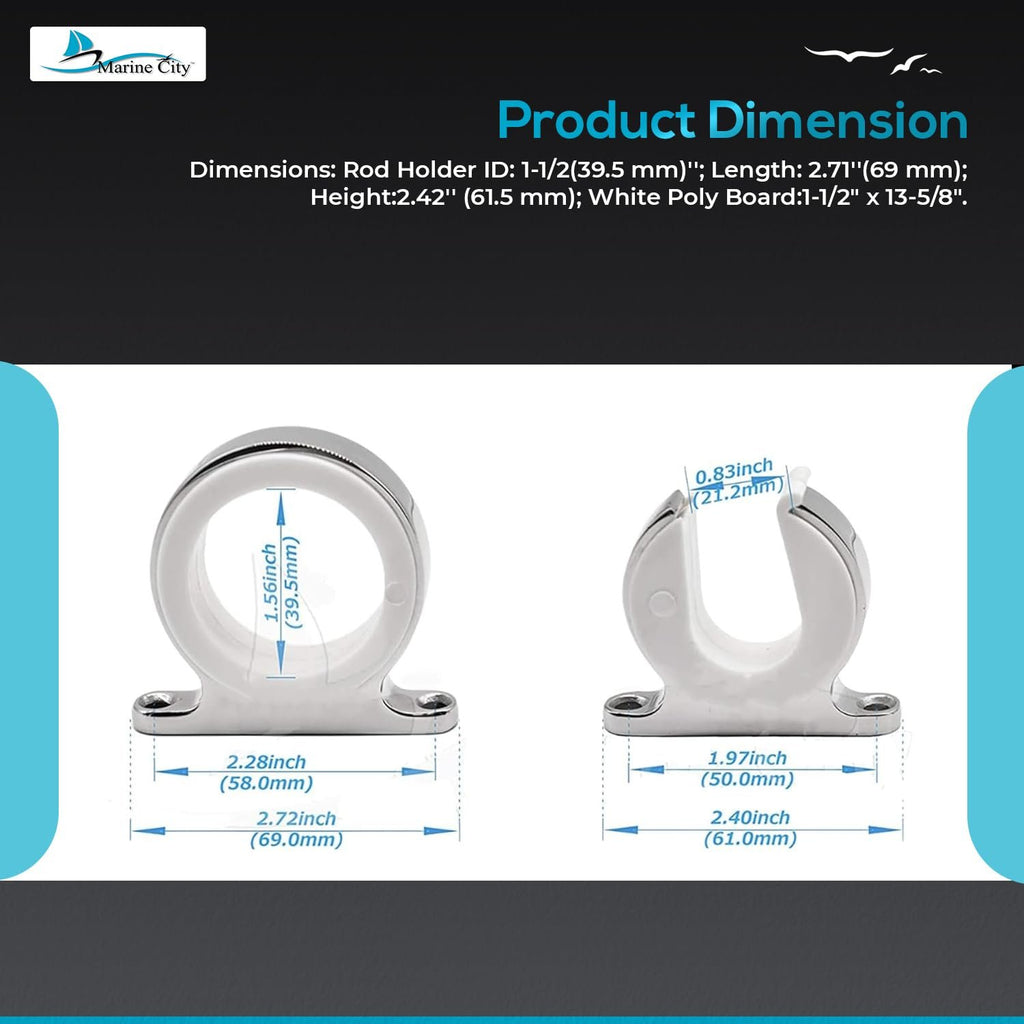 Marine City

Product Dimension

Dimensions: Rod Holder ID: 1-1/2(39.5 mm)''; Length: 2.71''(69 mm); Height:2.42'' (61.5 mm); White Poly Board:1-1/2" x 13-5/8".

1.56inch
(39.5mm)

2.28inch
(58.0mm)

2.72inch
(69.0mm)

0.83inch
(21.2mm)

1.97inch
(50.0mm)

2.40inch
(61.0mm)